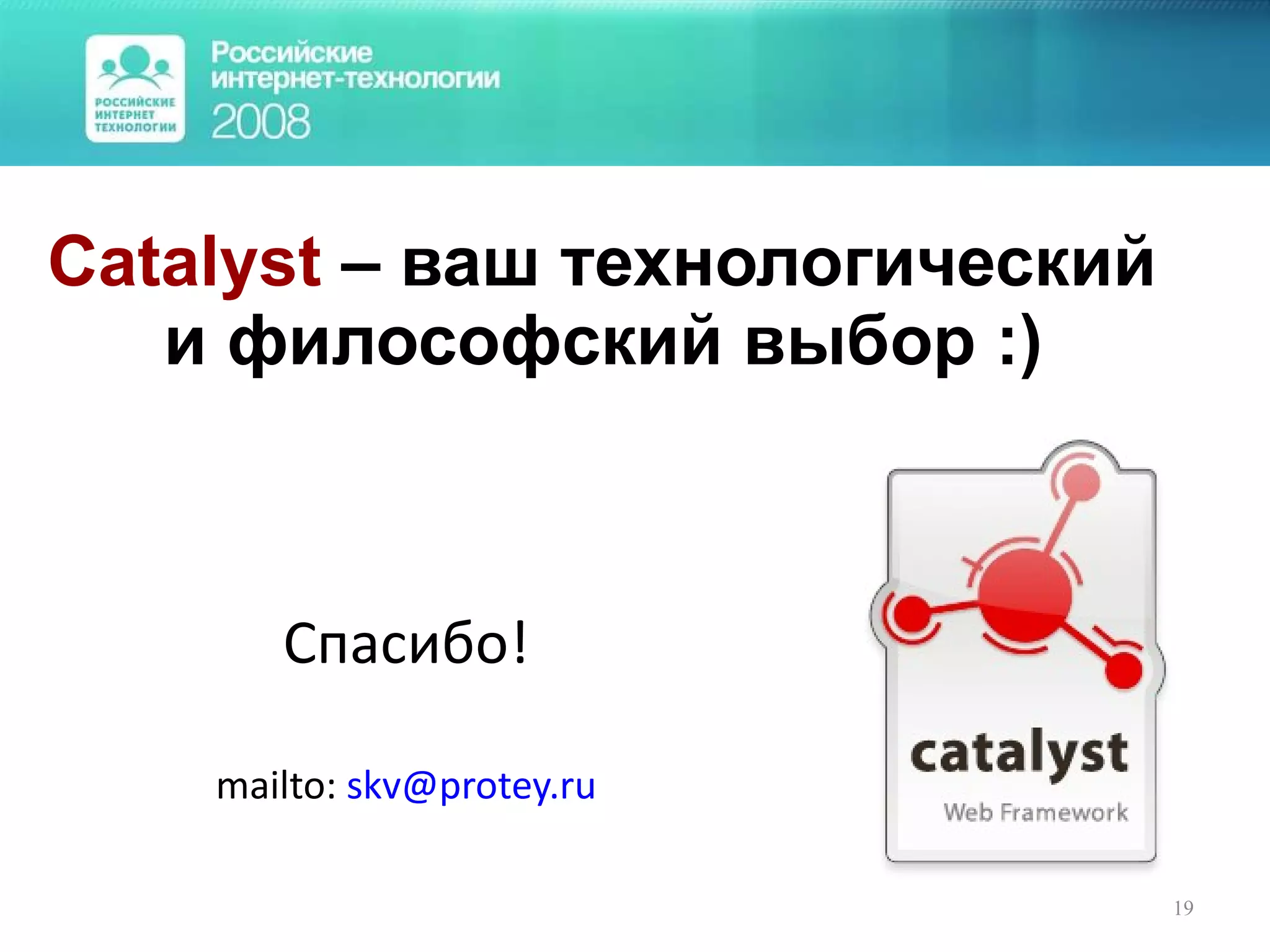 РОССИЙСКИЕ ИНТЕРНЕТ ТЕХНОЛОГИИ

Российские интернет-технологии 2008

Catalyst – ваш технологический и философский выбор :)

Спасибо!

mailto: skv@protey.ru

catalyst
Web Framework

19